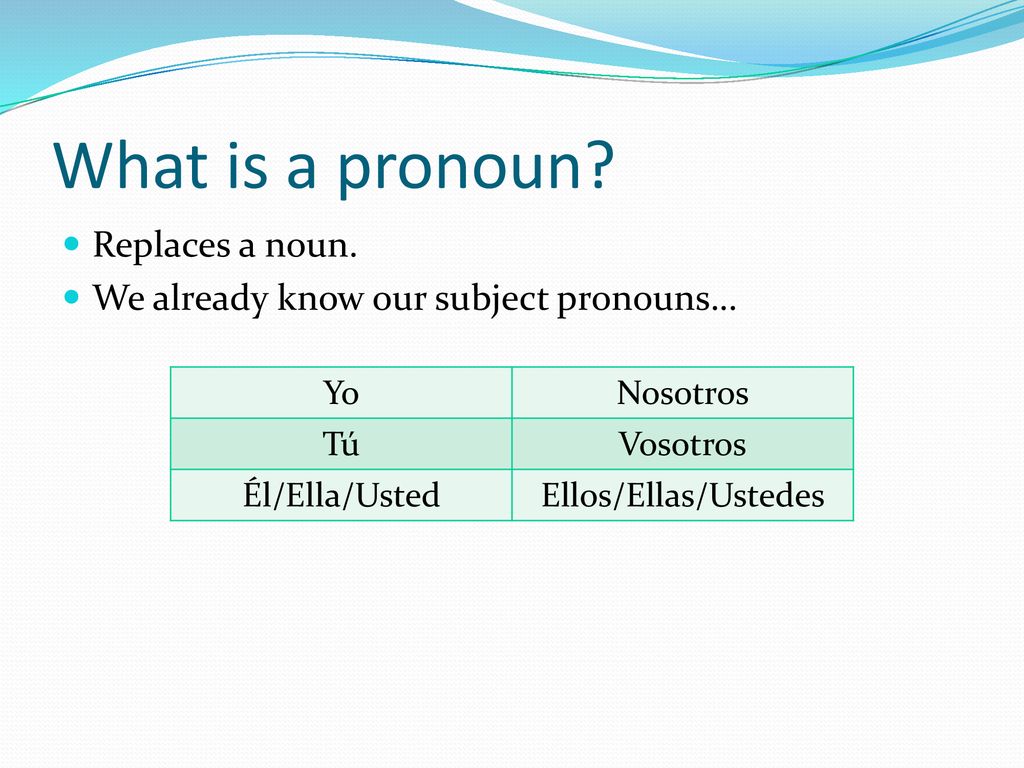 What is a pronoun?

Replaces a noun.

We already know our subject pronouns…

| Yo | Nosotros |
|---|---|
| Tú | Vosotros |
| Él/Ella/Usted | Ellos/Ellas/Ustedes |